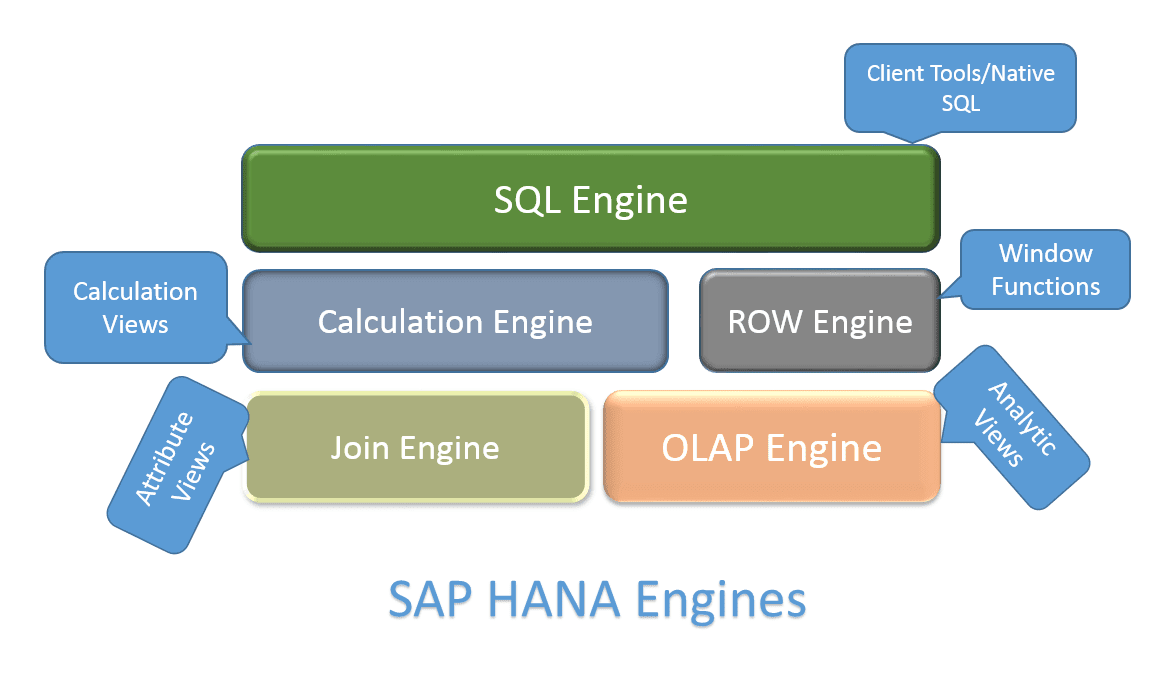 Client Tools/Native SQL

SQL Engine

Calculation Views

Calculation Engine

ROW Engine

Window Functions

Attribute Views

Join Engine

OLAP Engine

Analytic Views

SAP HANA Engines